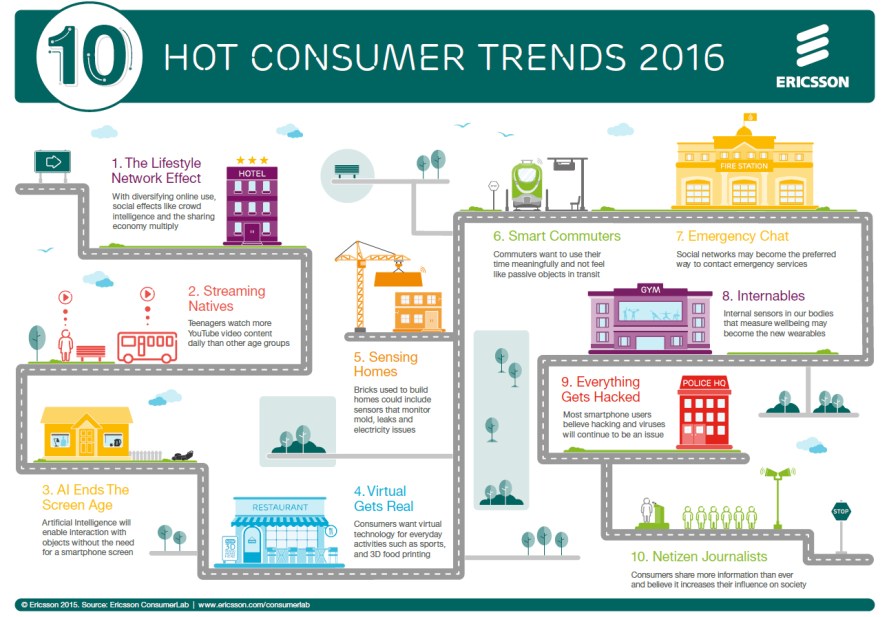 10 HOT CONSUMER TRENDS 2016

ERICSSON

1. The Lifestyle Network Effect
With diversifying online use, social effects like crowd intelligence and the sharing economy multiply

HOTEL

2. Streaming Natives
Teenagers watch more YouTube video content daily than other age groups

3. AI Ends The Screen Age
Artificial Intelligence will enable interaction with objects without the need for a smartphone screen

RESTAURANT

4. Virtual Gets Real
Consumers want virtual technology for everyday activities such as sports, and 3D food printing

5. Sensing Homes
Bricks used to build homes could include sensors that monitor mold, leaks and electricity issues

6. Smart Commuters
Commuters want to use their time meaningfully and not feel like passive objects in transit

FIRE STATION

7. Emergency Chat
Social networks may become the preferred way to contact emergency services

GYM

8. Internables
Internal sensors in our bodies that measure wellbeing may become the new wearables

9. Everything Gets Hacked
Most smartphone users believe hacking and viruses will continue to be an issue

POLICE HQ

STOP

10. Netizen Journalists
Consumers share more information than ever and believe it increases their influence on society

© Ericsson 2015. Source: Ericsson ConsumerLab | www.ericsson.com/consumerlab